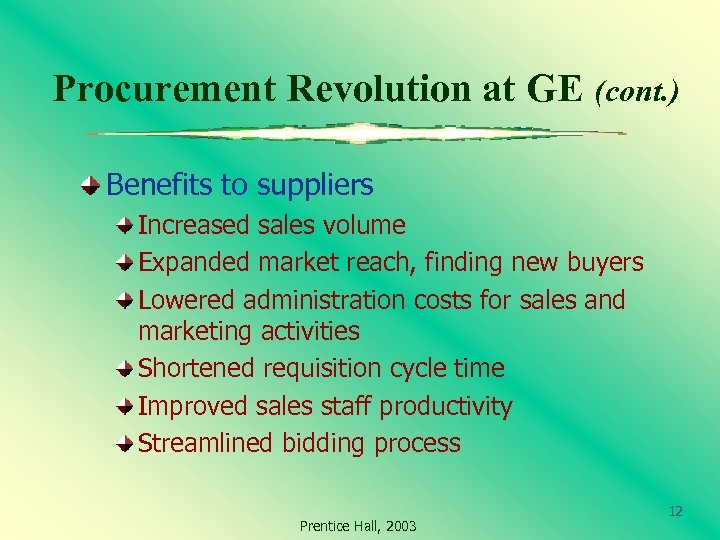 Procurement Revolution at GE (cont.)

Benefits to suppliers

Increased sales volume

Expanded market reach, finding new buyers

Lowered administration costs for sales and marketing activities

Shortened requisition cycle time

Improved sales staff productivity

Streamlined bidding process

12

Prentice Hall, 2003